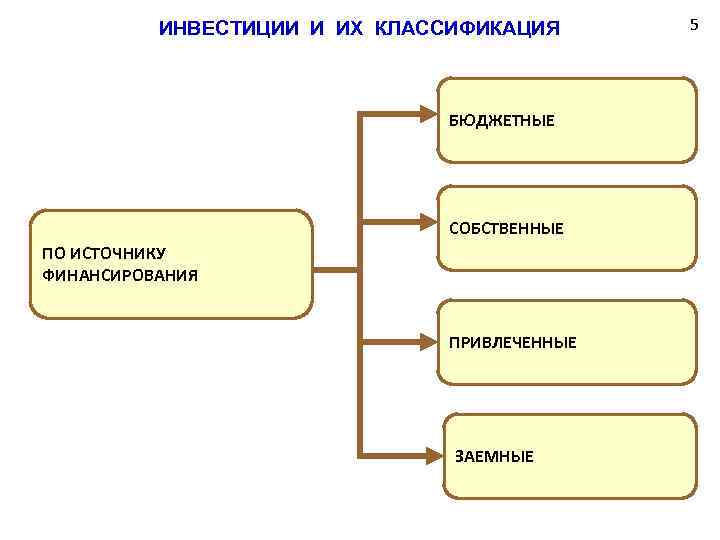 ИНВЕСТИЦИИ И ИХ КЛАССИФИКАЦИЯ

5

ПО ИСТОЧНИКУ ФИНАНСИРОВАНИЯ

БЮДЖЕТНЫЕ

СОБСТВЕННЫЕ

ПРИВЛЕЧЕННЫЕ

ЗАЕМНЫЕ